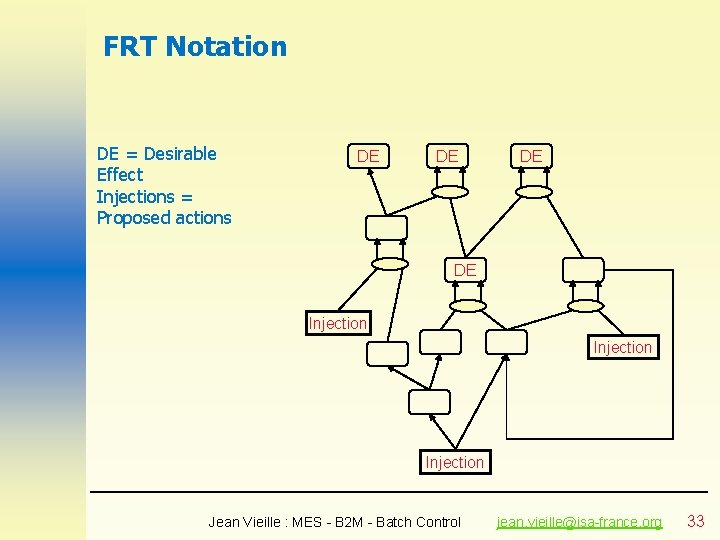 FRT Notation

DE = Desirable Effect
Injections = Proposed actions

DE
DE
DE
DE
Injection
Injection
Injection

Jean Vieille : MES - B2M - Batch Control    jean.vieille@isa-france.org    33